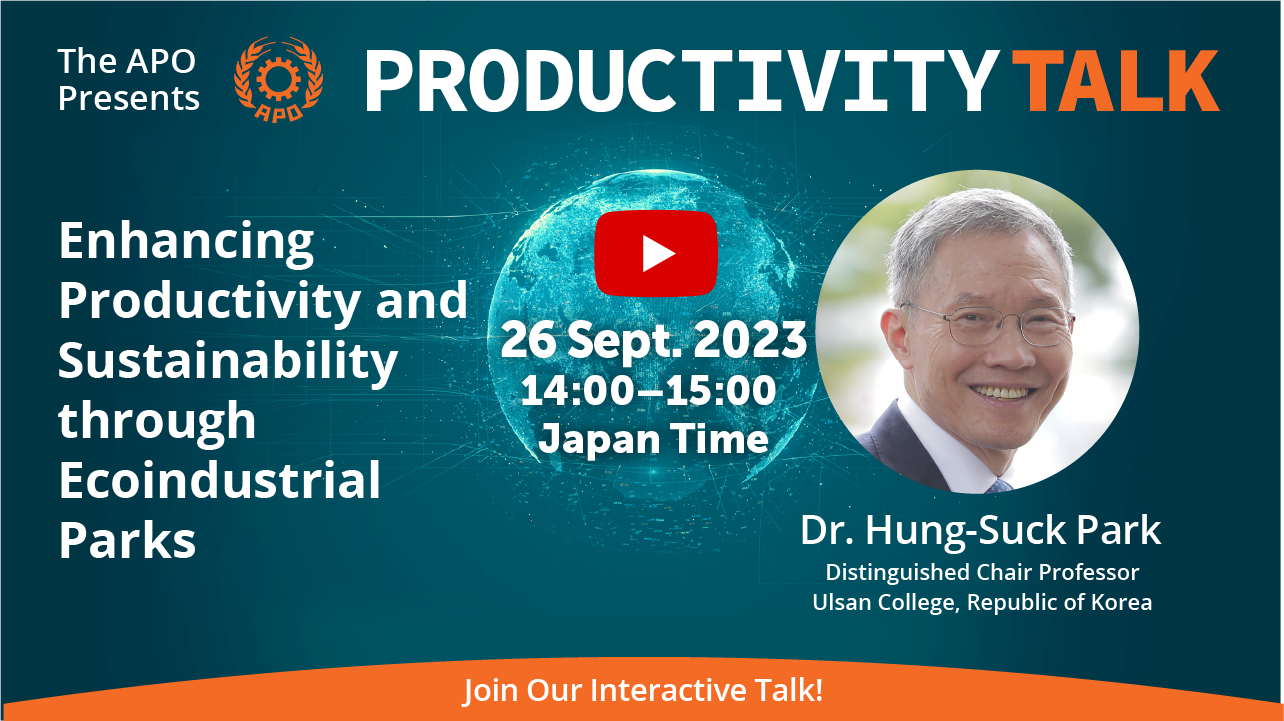 The APO Presents

APO

PRODUCTIVITY TALK

Enhancing Productivity and Sustainability through Ecoindustrial Parks

26 Sept. 2023
14:00–15:00
Japan Time

Dr. Hung-Suck Park
Distinguished Chair Professor
Ulsan College, Republic of Korea

Join Our Interactive Talk!